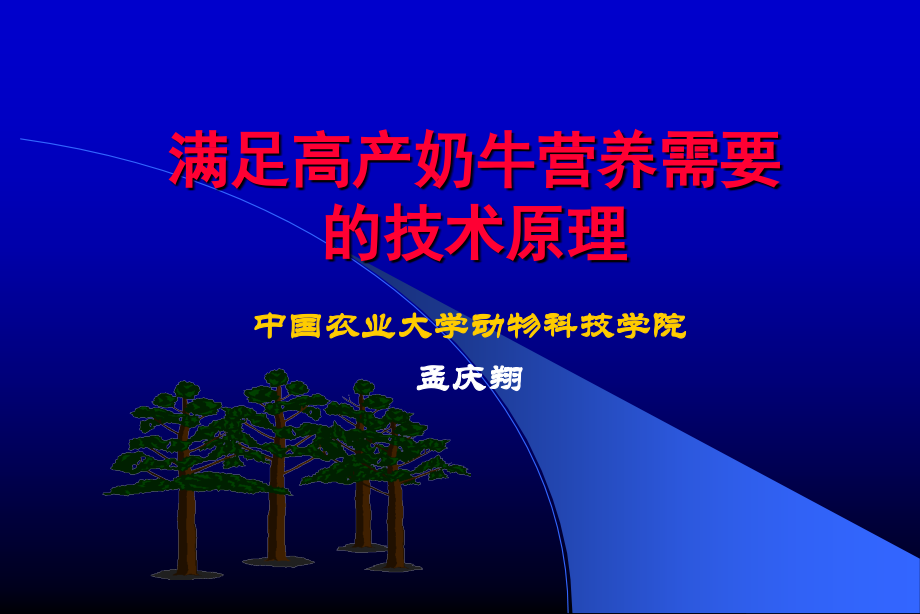 满足高产奶牛营养需要的技术原理

中国农业大学动物科技学院

孟庆翔